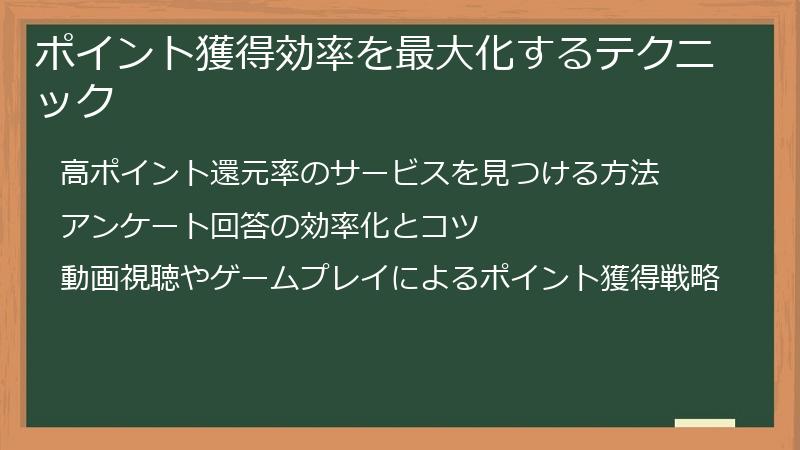 ポイント獲得効率を最大化するテクニック

高ポイント還元率のサービスを見つける方法

アンケート回答の効率化とコツ

動画視聴やゲームプレイによるポイント獲得戦略